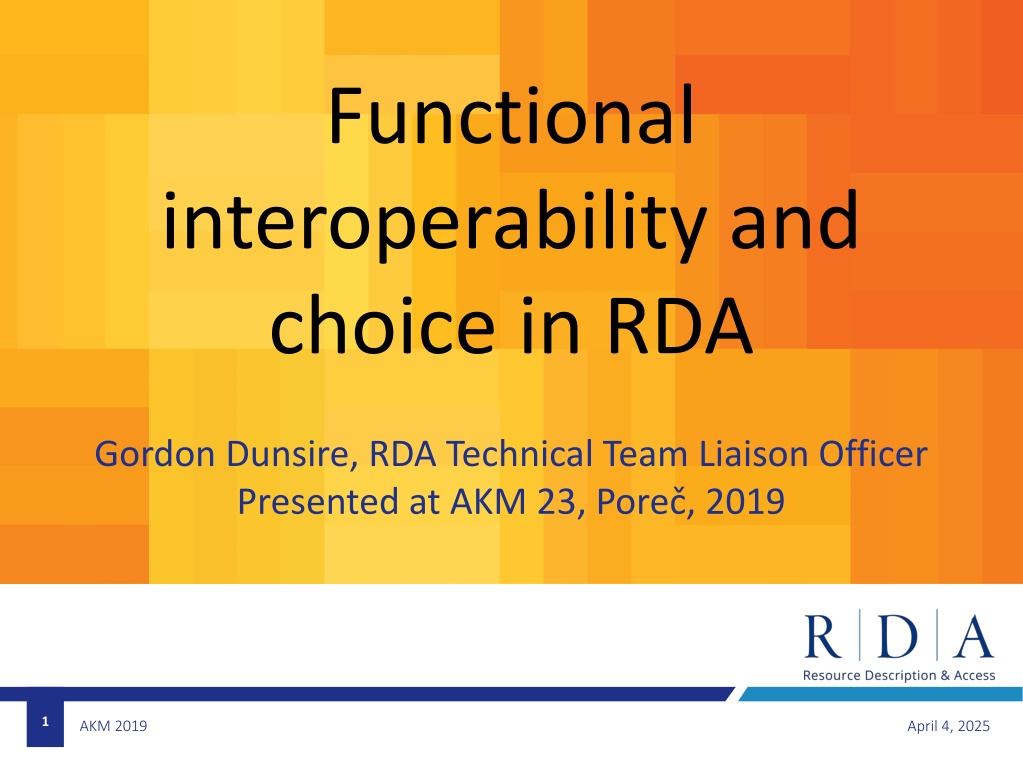 Functional interoperability and choice in RDA

Gordon Dunsire, RDA Technical Team Liaison Officer
Presented at AKM 23, Poreč, 2019

R | D | A
Resource Description & Access

1
AKM 2019
April 4, 2025